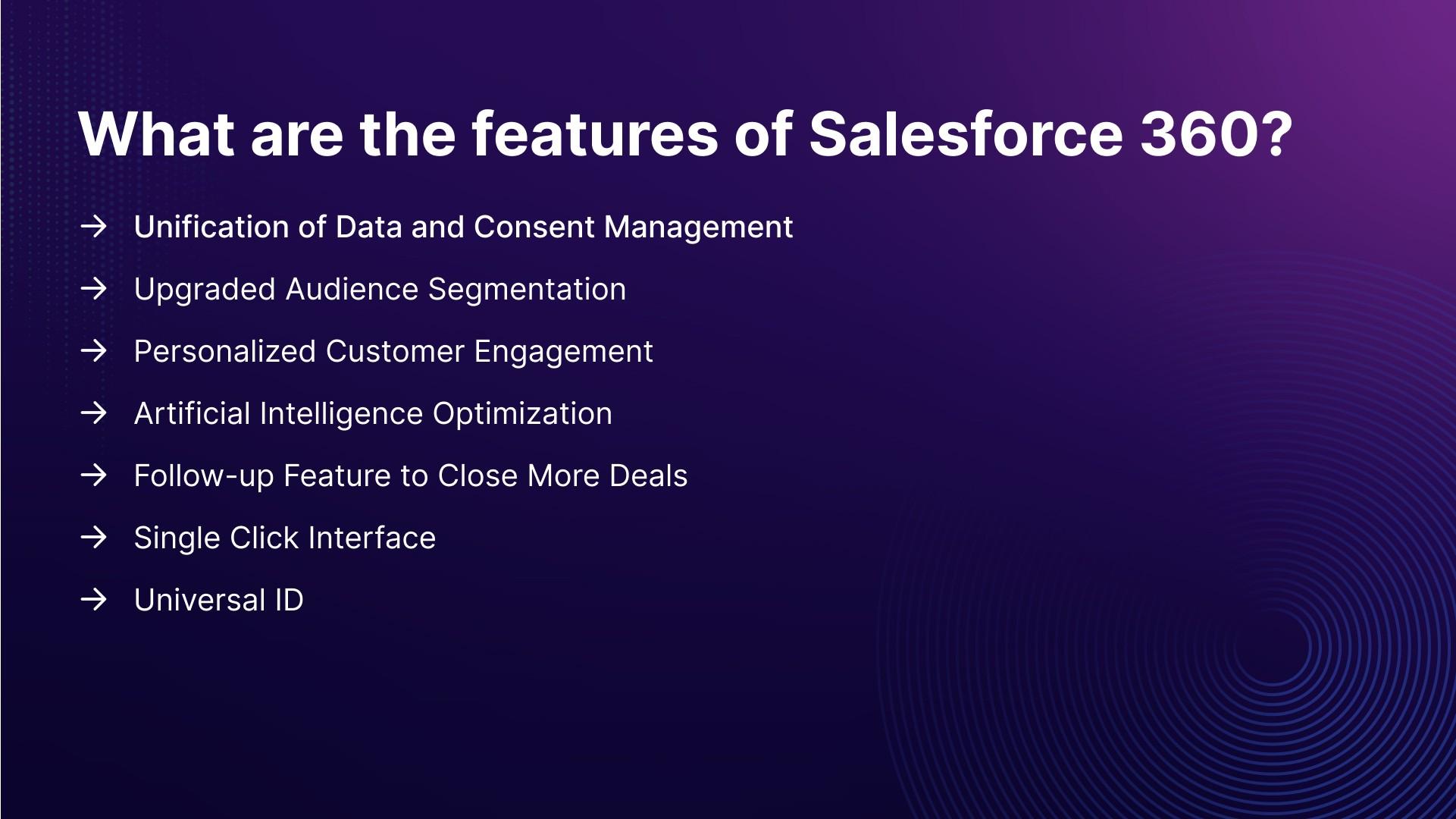 What are the features of Salesforce 360?

→ Unification of Data and Consent Management

→ Upgraded Audience Segmentation

→ Personalized Customer Engagement

→ Artificial Intelligence Optimization

→ Follow-up Feature to Close More Deals

→ Single Click Interface

→ Universal ID